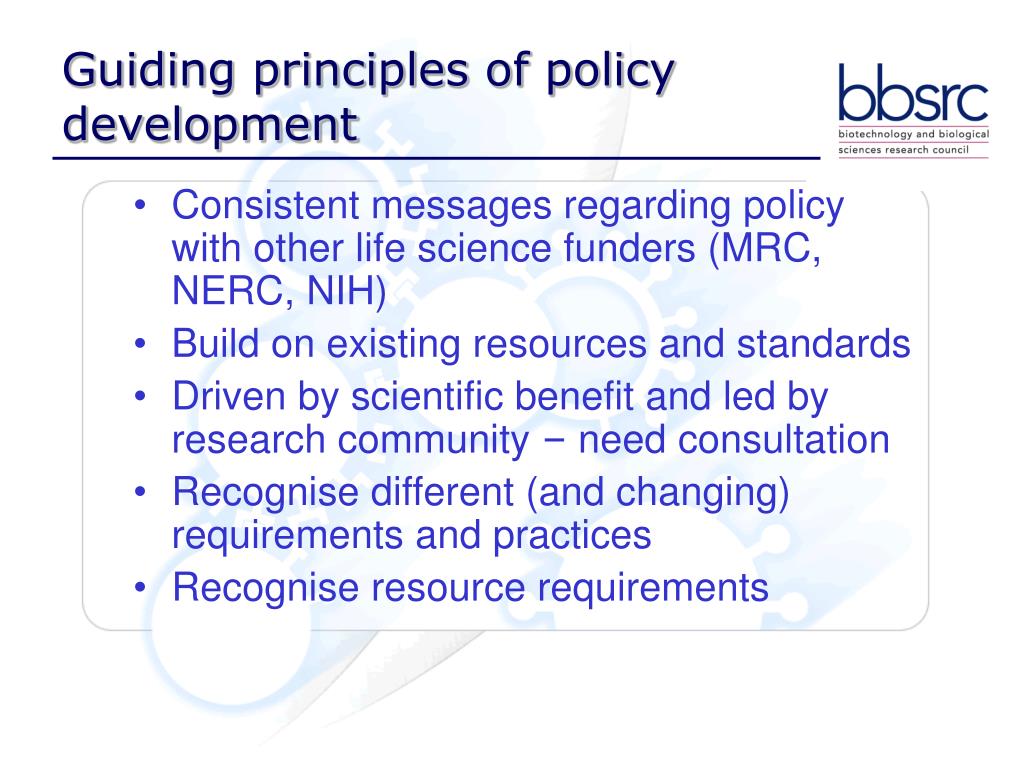 Guiding principles of policy development

bbsrc
biotechnology and biological sciences research council

• Consistent messages regarding policy with other life science funders (MRC, NERC, NIH)
• Build on existing resources and standards
• Driven by scientific benefit and led by research community − need consultation
• Recognise different (and changing) requirements and practices
• Recognise resource requirements